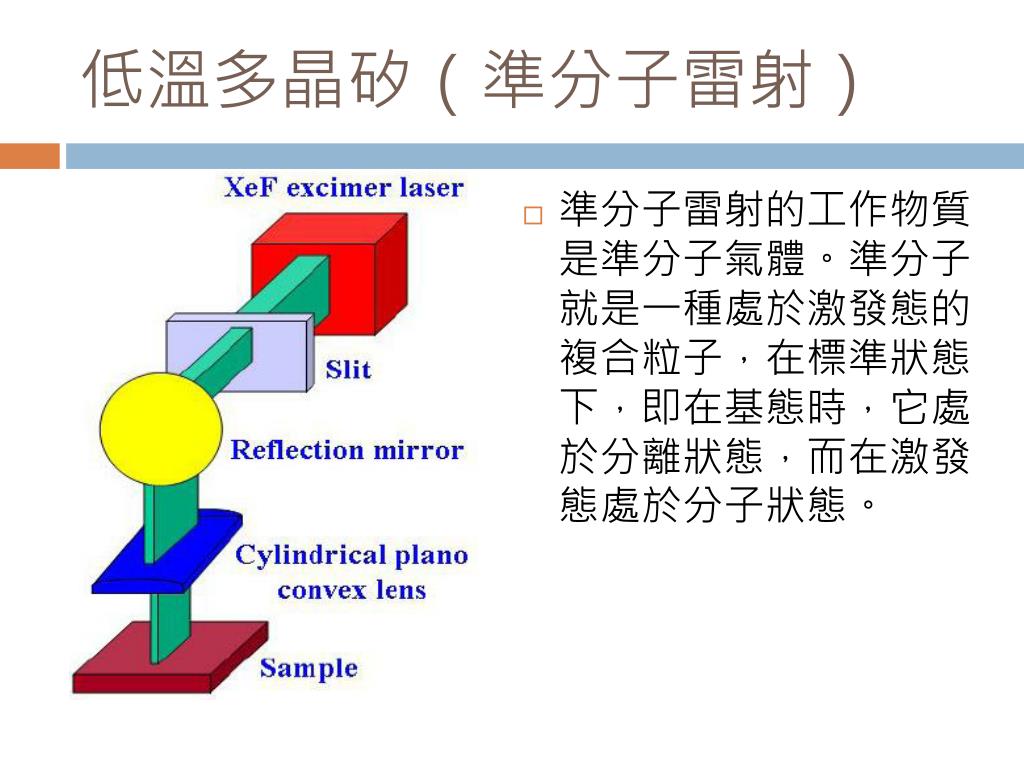 低溫多晶矽（準分子雷射）

XeF excimer laser

Slit

Reflection mirror

Cylindrical plano convex lens

Sample

□ 準分子雷射的工作物質是準分子氣體。準分子就是一種處於激發態的複合粒子，在標準狀態下，即在基態時，它處於分離狀態，而在激發態處於分子狀態。